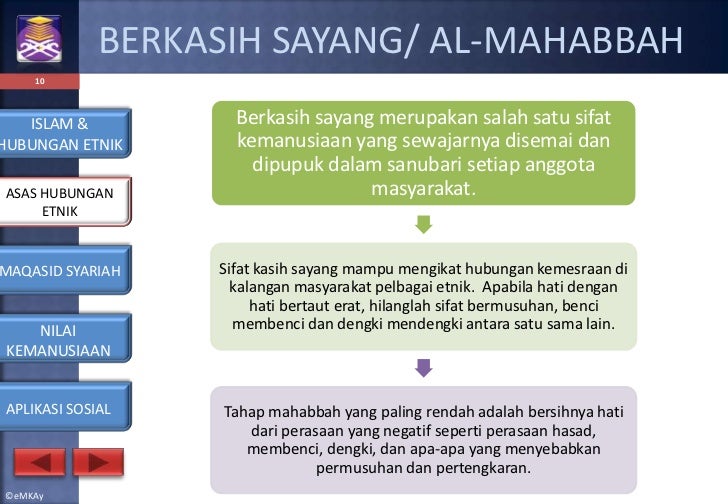 BERKASIH SAYANG/ AL-MAHABBAH

10

ISLAM & HUBUNGAN ETNIK

ASAS HUBUNGAN ETNIK

MAQASID SYARIAH

NILAI KEMANUSIAAN

APLIKASI SOSIAL

©eMKAy

Berkasih sayang merupakan salah satu sifat kemanusiaan yang sewajarnya disemai dan dipupuk dalam sanubari setiap anggota masyarakat.

Sifat kasih sayang mampu mengikat hubungan kemesraan di kalangan masyarakat pelbagai etnik. Apabila hati dengan hati bertaut erat, hilanglah sifat bermusuhan, benci membenci dan dengki mendengki antara satu sama lain.

Tahap mahabbah yang paling rendah adalah bersihnya hati dari perasaan yang negatif seperti perasaan hasad, membenci, dengki, dan apa-apa yang menyebabkan permusuhan dan pertengkaran.